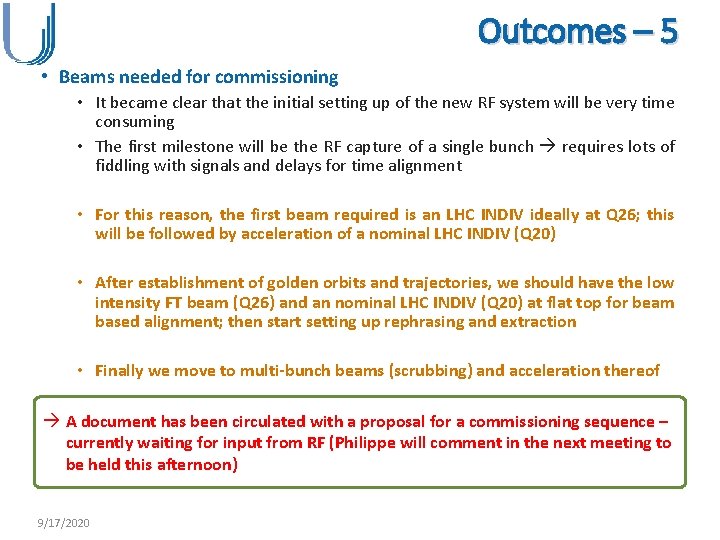 Outcomes – 5

• Beams needed for commissioning

• It became clear that the initial setting up of the new RF system will be very time consuming

• The first milestone will be the RF capture of a single bunch → requires lots of fiddling with signals and delays for time alignment

• For this reason, the first beam required is an LHC INDIV ideally at Q26; this will be followed by acceleration of a nominal LHC INDIV (Q20)

• After establishment of golden orbits and trajectories, we should have the low intensity FT beam (Q26) and an nominal LHC INDIV (Q20) at flat top for beam based alignment; then start setting up rephrasing and extraction

• Finally we move to multi-bunch beams (scrubbing) and acceleration thereof

→ A document has been circulated with a proposal for a commissioning sequence – currently waiting for input from RF (Philippe will comment in the next meeting to be held this afternoon)

9/17/2020